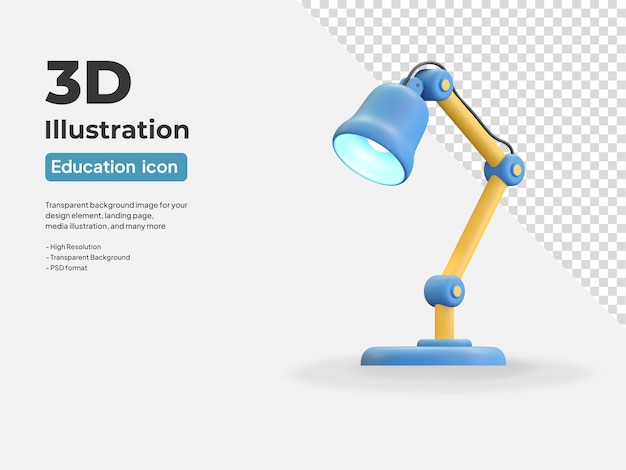 3D
Illustration
Education icon

Transparent background image for your design element, landing page, media illustration, and many more

- High Resolution
- Transparent Background
- PSD format